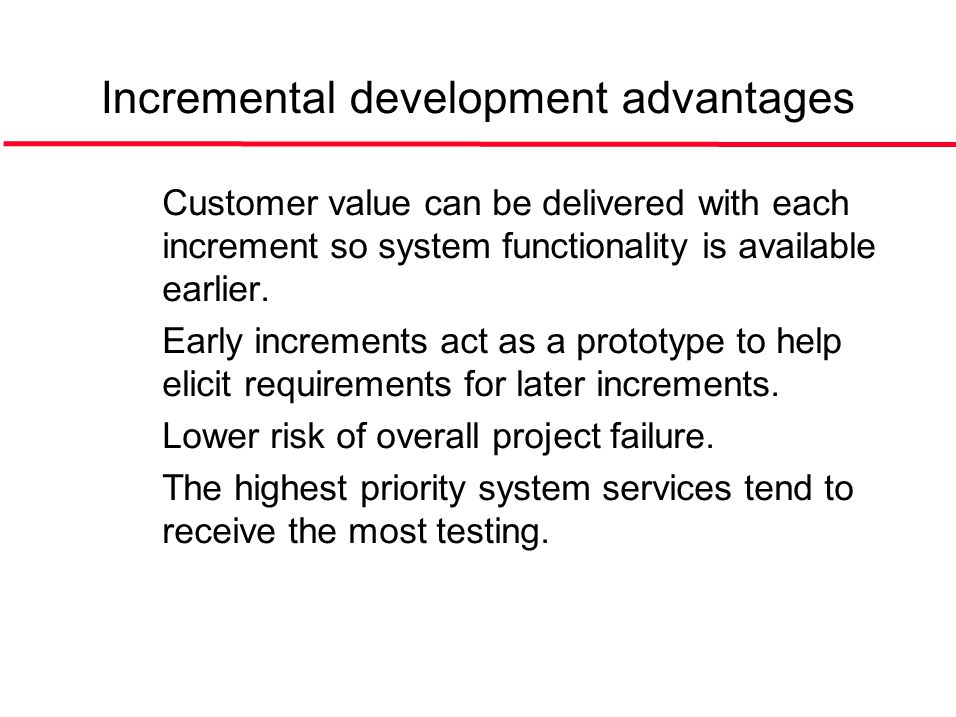 Incremental development advantages

Customer value can be delivered with each increment so system functionality is available earlier.

Early increments act as a prototype to help elicit requirements for later increments.

Lower risk of overall project failure.

The highest priority system services tend to receive the most testing.